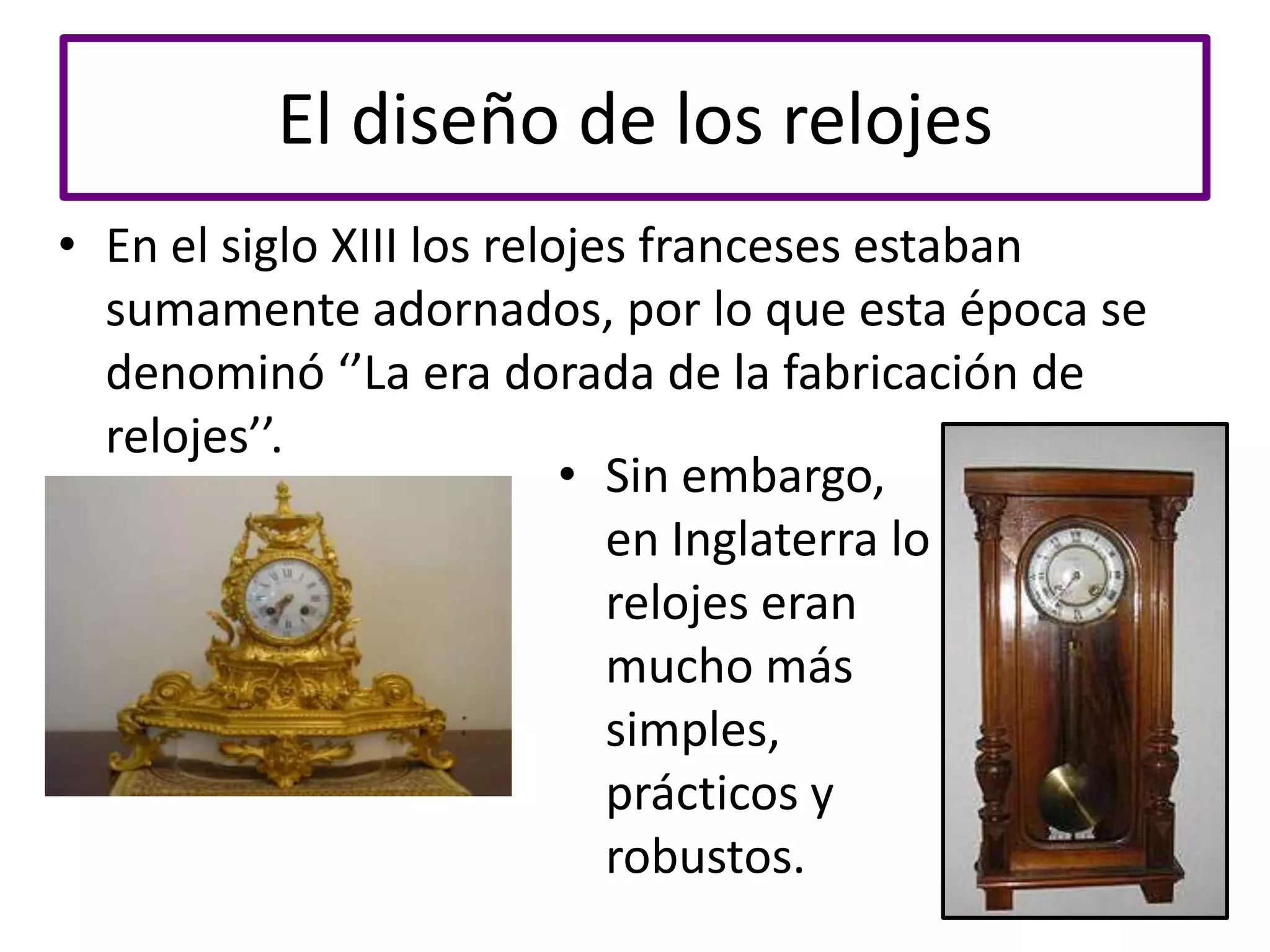 El diseño de los relojes

• En el siglo XIII los relojes franceses estaban sumamente adornados, por lo que esta época se denominó ‘’La era dorada de la fabricación de relojes’’.

• Sin embargo, en Inglaterra lo relojes eran mucho más simples, prácticos y robustos.